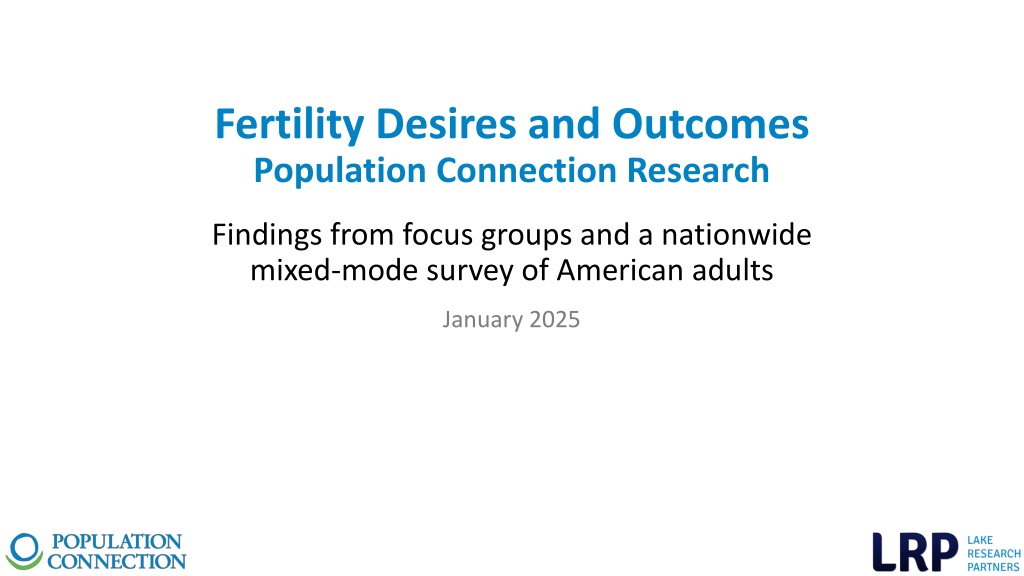 Fertility Desires and Outcomes
Population Connection Research

Findings from focus groups and a nationwide mixed-mode survey of American adults

January 2025

POPULATION CONNECTION

LRP LAKE RESEARCH PARTNERS